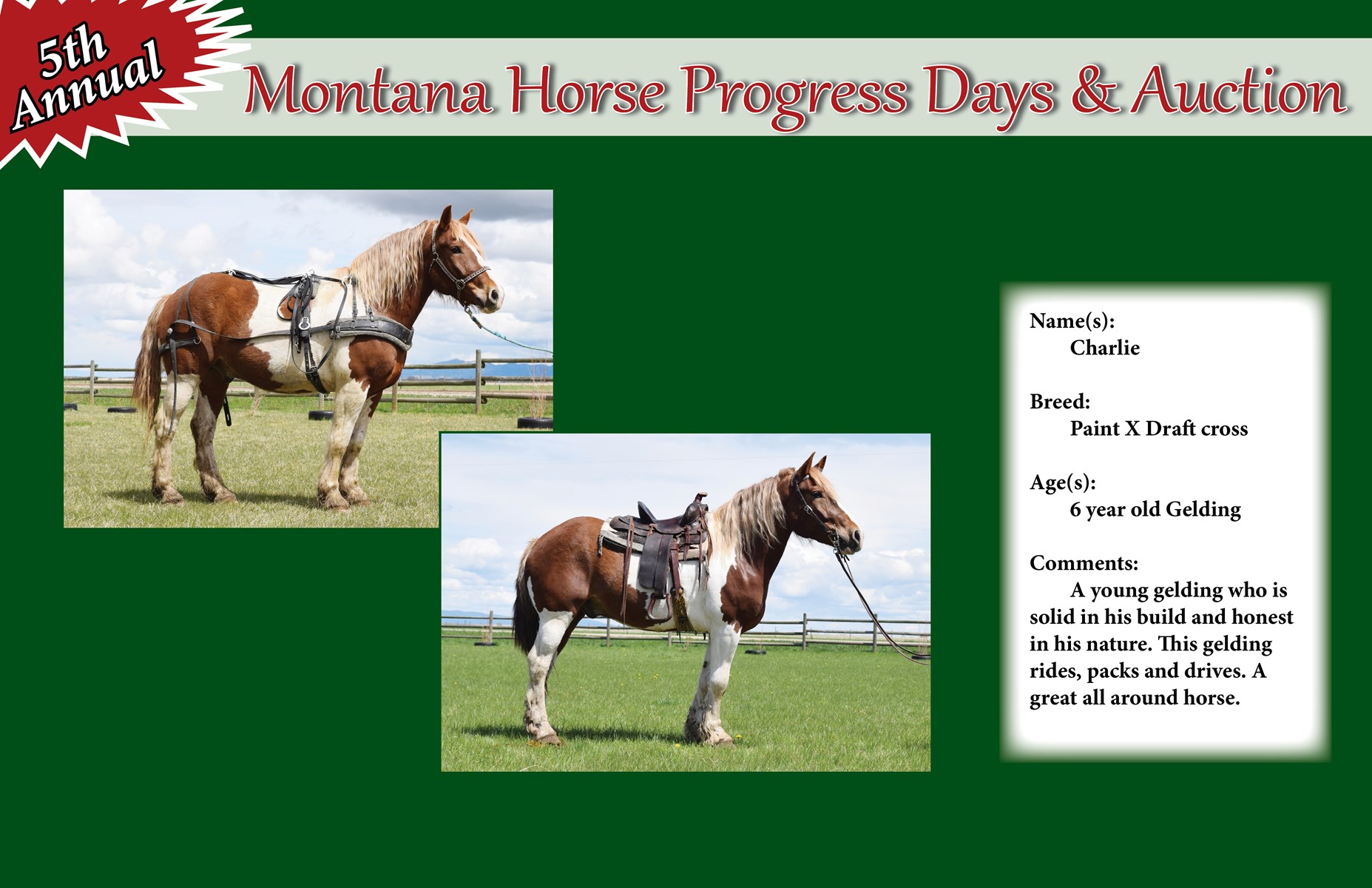 5th Annual

Montana Horse Progress Days & Auction

Name(s):
Charlie

Breed:
Paint X Draft cross

Age(s):
6 year old Gelding

Comments:
A young gelding who is solid in his build and honest in his nature. This gelding rides, packs and drives. A great all around horse.